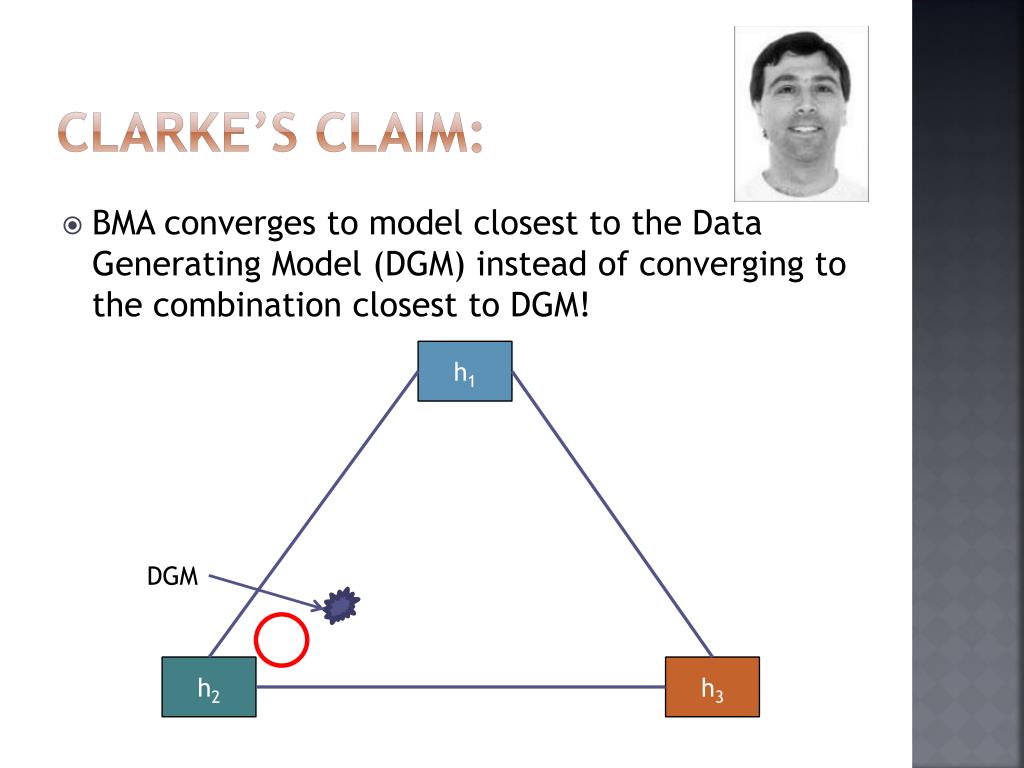 CLARKE'S CLAIM:

BMA converges to model closest to the Data Generating Model (DGM) instead of converging to the combination closest to DGM!

$h_1$

DGM

$h_2$

$h_3$